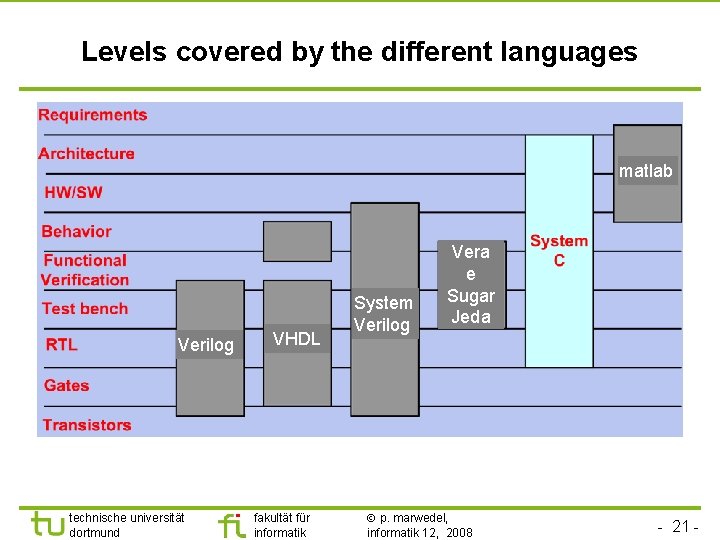 Levels covered by the different languages

Requirements
Architecture
HW/SW
Behavior
Functional Verification
Test bench
RTL
Gates
Transistors

Verilog

VHDL

System Verilog

Vera
e
Sugar
Jeda

System C

matlab

tu technische universität dortmund

fi fakultät für informatik

© p. marwedel, informatik 12, 2008

- 21 -